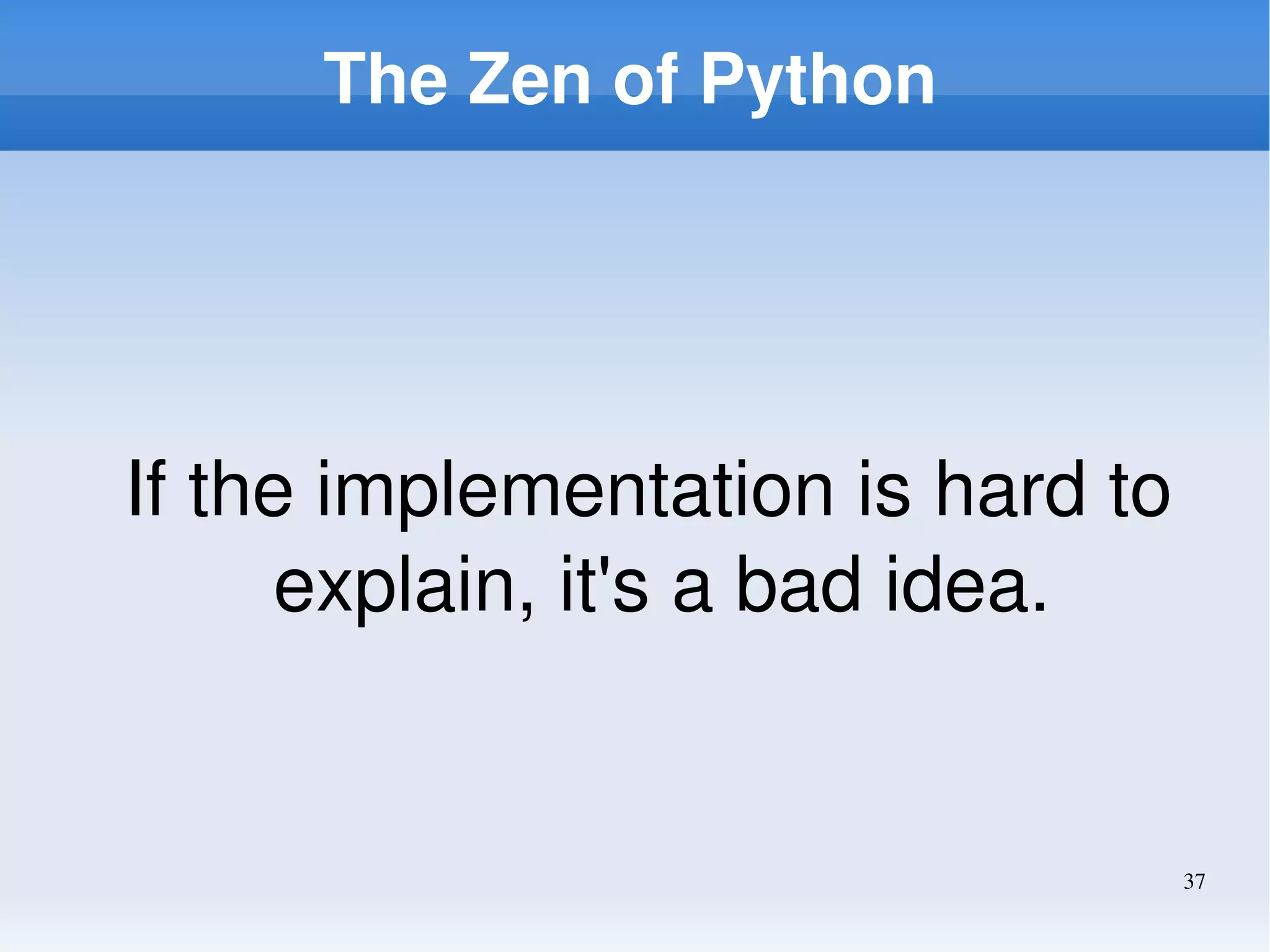 The Zen of Python

If the implementation is hard to explain, it's a bad idea.

37